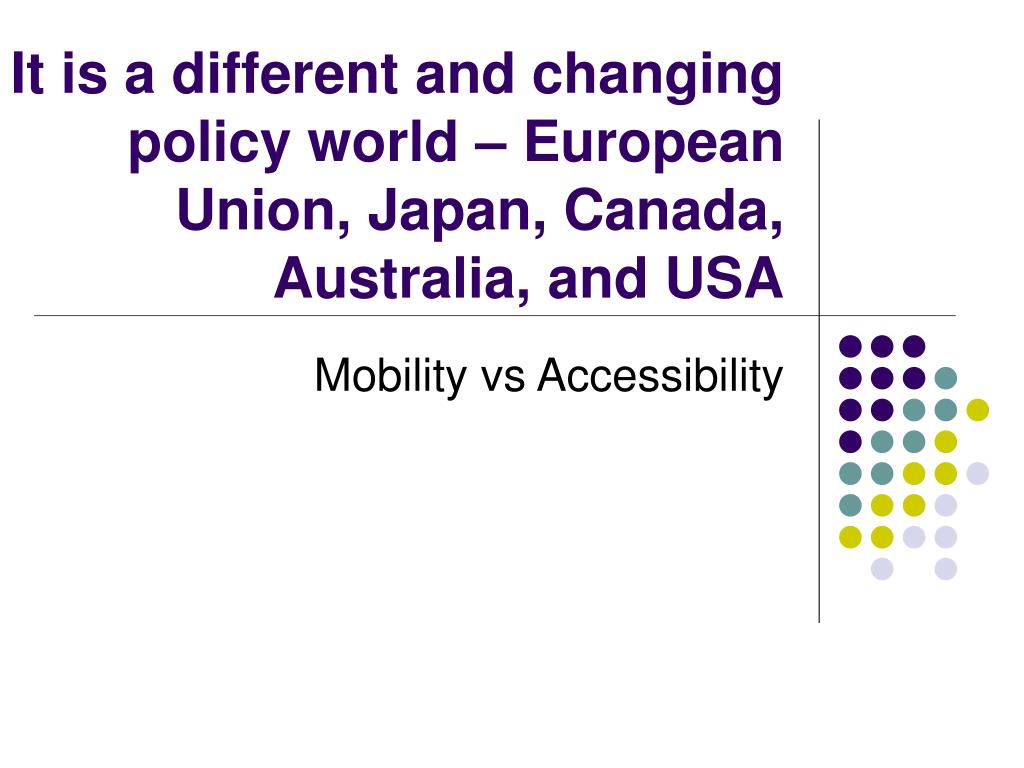 It is a different and changing policy world – European Union, Japan, Canada, Australia, and USA

Mobility vs Accessibility